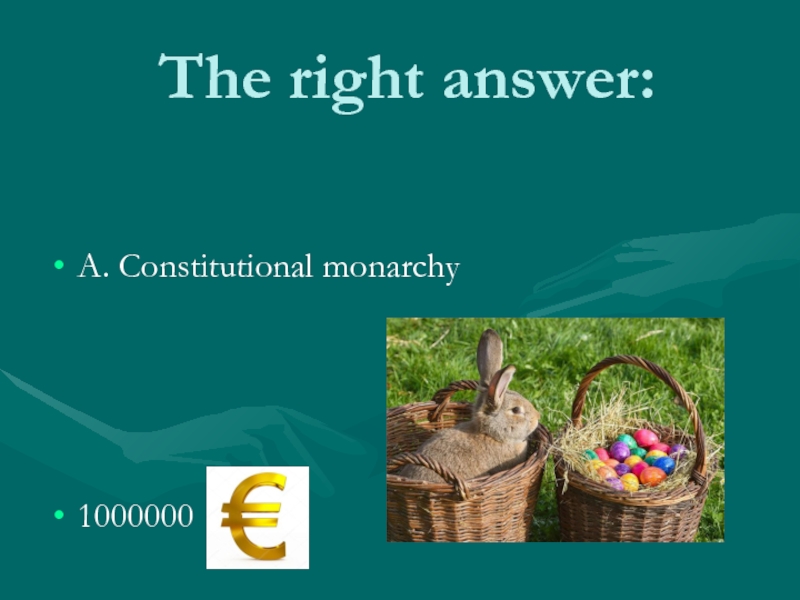 The right answer:

• A. Constitutional monarchy

• 1000000 €